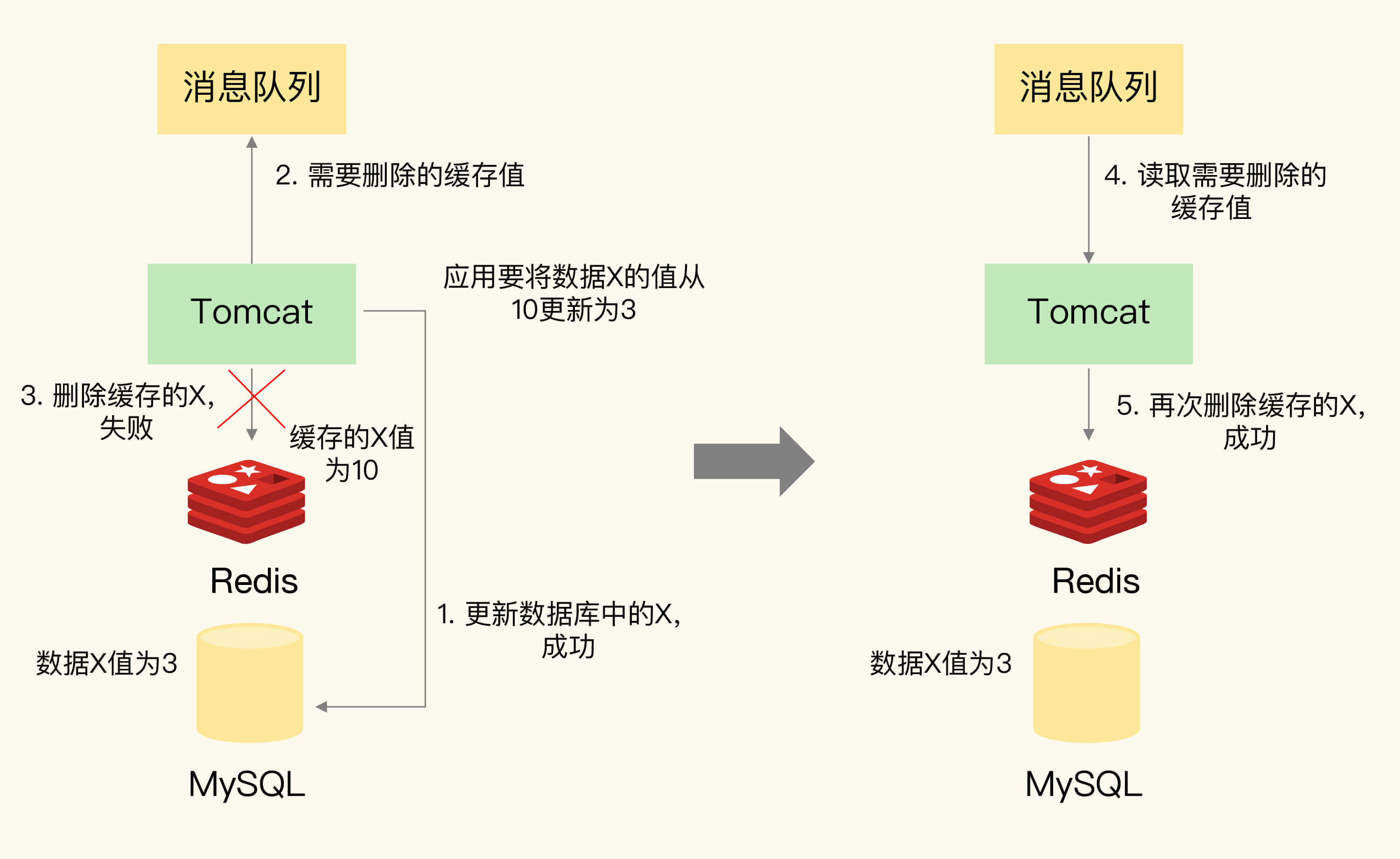 消息队列

2. 需要删除的缓存值

Tomcat

应用要将数据X的值从10更新为3

3. 删除缓存的X，失败

缓存的X值为10

Redis

1. 更新数据库中的X，成功

数据X值为3

MySQL

消息队列

4. 读取需要删除的缓存值

Tomcat

5. 再次删除缓存的X，成功

Redis

数据X值为3

MySQL